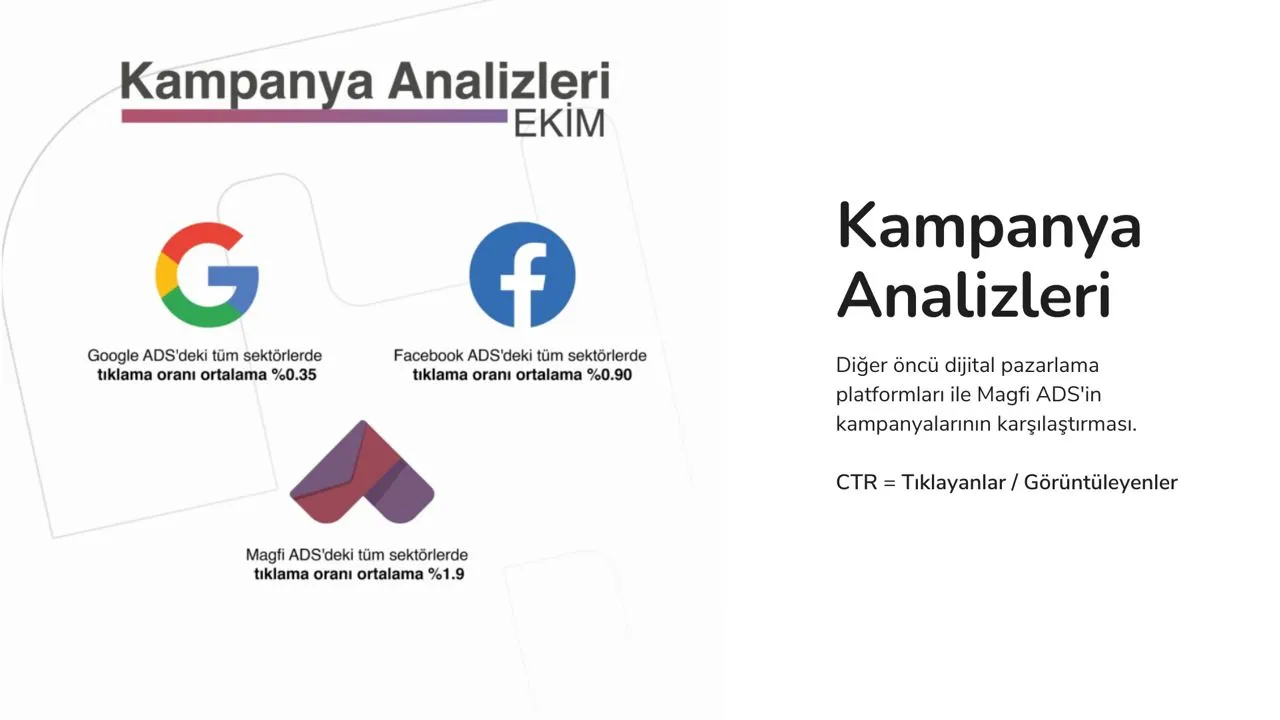 Kampanya Analizleri
EKİM

Google ADS'deki tüm sektörlerde
tıklama oranı ortalama %0.35

Facebook ADS'deki tüm sektörlerde
tıklama oranı ortalama %0.90

Magfi ADS'deki tüm sektörlerde
tıklama oranı ortalama %1.9

Kampanya Analizleri

Diğer öncü dijital pazarlama platformları ile Magfi ADS'in kampanyalarının karşılaştırması.

CTR = Tıklayanlar / Görüntüleyenler